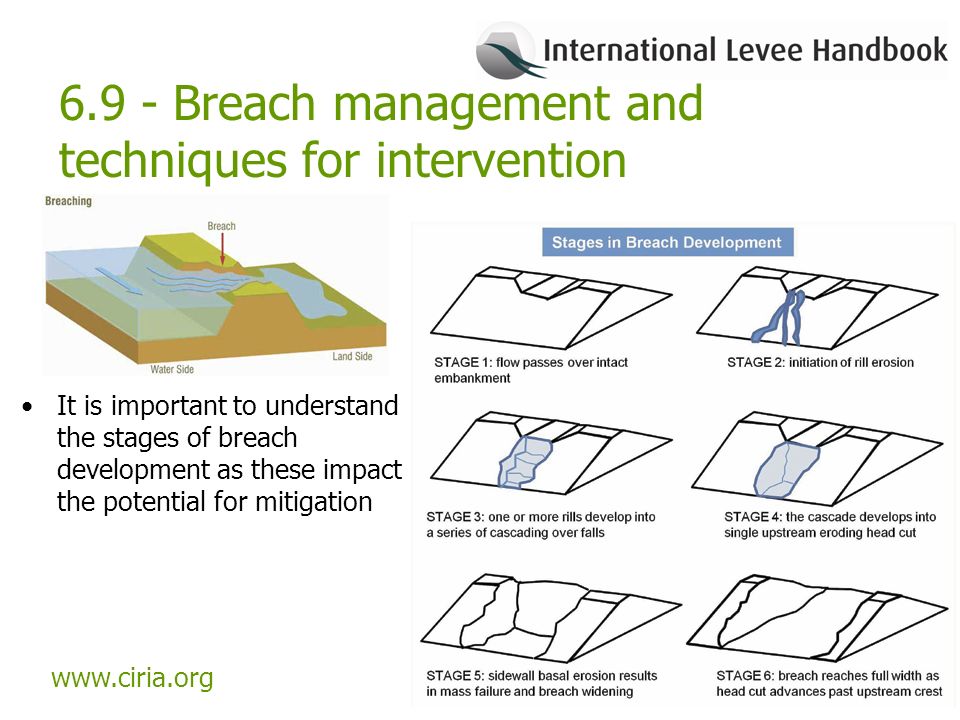 International Levee Handbook

6.9 - Breach management and techniques for intervention

Breaching

Breach

Water Side

Land Side

• It is important to understand the stages of breach development as these impact the potential for mitigation

Stages in Breach Development

STAGE 1: flow passes over intact embankment

STAGE 2: initiation of rill erosion

STAGE 3: one or more rills develop into a series of cascading over falls

STAGE 4: the cascade develops into single upstream eroding head cut

STAGE 5: sidewall basal erosion results in mass failure and breach widening

STAGE 6: breach reaches full width as head cut advances past upstream crest

www.ciria.org